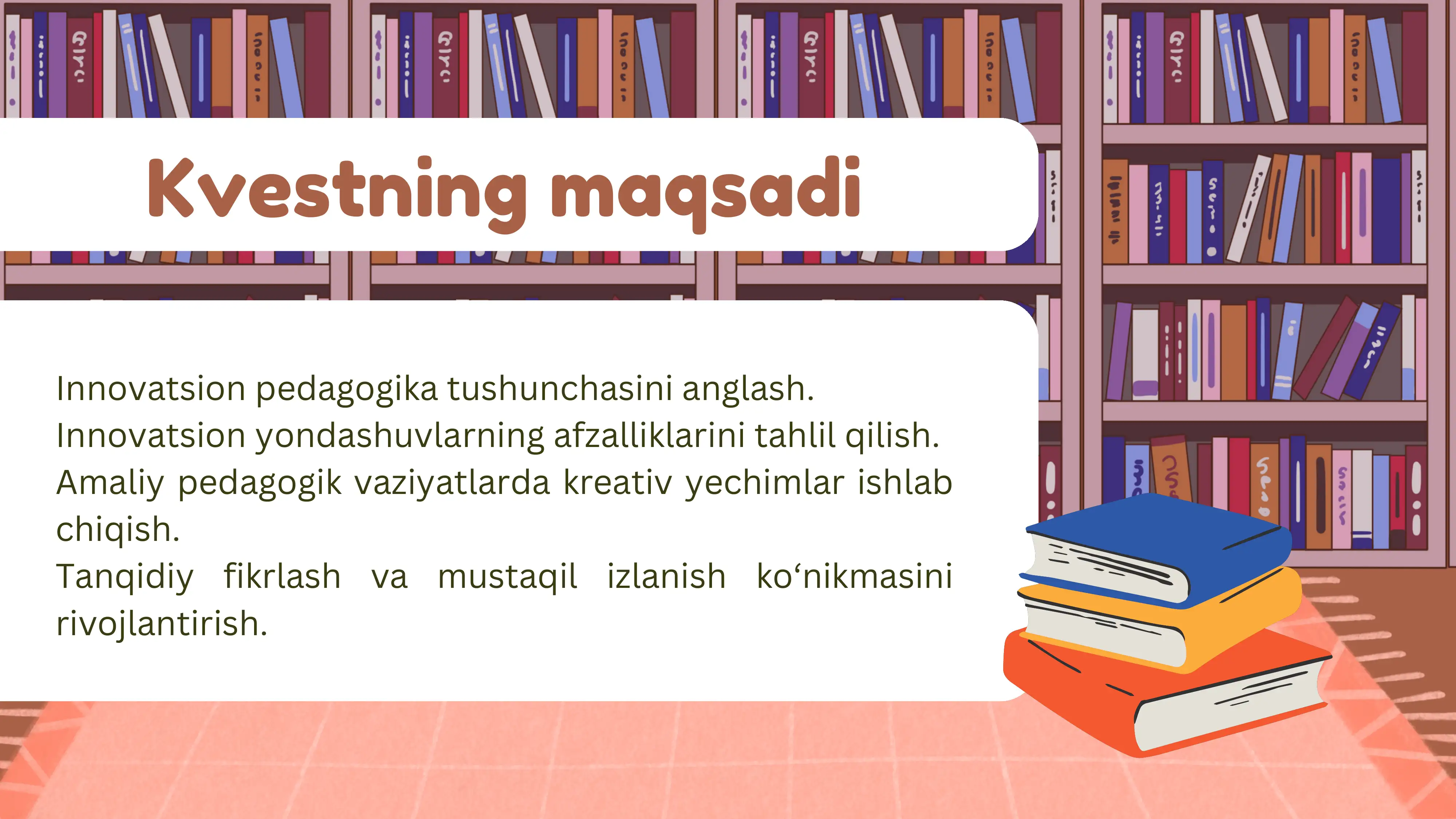 Kvestning maqsadi

Innovatsion pedagogika tushunchasini anglash.
Innovatsion yondashuvlarning afzalliklarini tahlil qilish.
Amaliy pedagogik vaziyatlarda kreativ yechimlar ishlab chiqish.
Tanqidiy fikrlash va mustaqil izlanish ko‘nikmasini rivojlantirish.